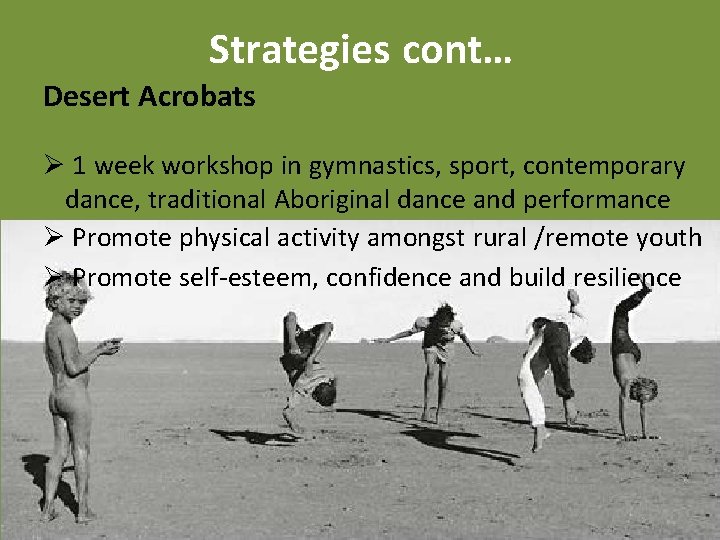 Strategies cont…

Desert Acrobats

➢ 1 week workshop in gymnastics, sport, contemporary dance, traditional Aboriginal dance and performance

➢ Promote physical activity amongst rural /remote youth

➢ Promote self-esteem, confidence and build resilience